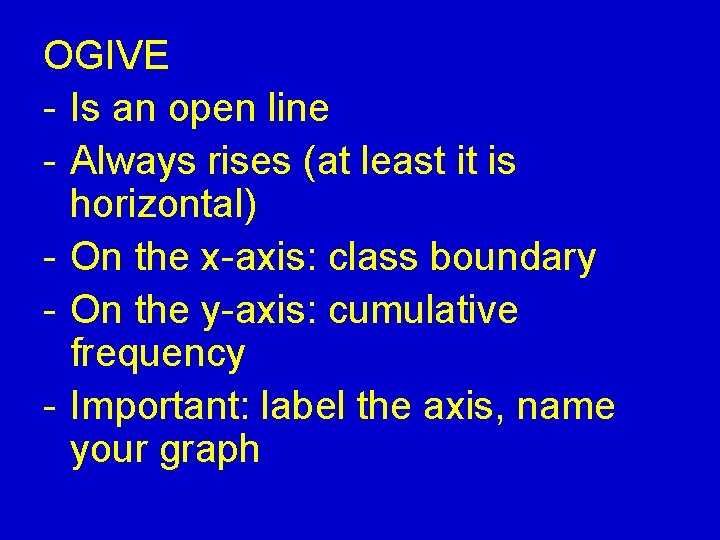 OGIVE
- Is an open line
- Always rises (at least it is horizontal)
- On the x-axis: class boundary
- On the y-axis: cumulative frequency
- Important: label the axis, name your graph